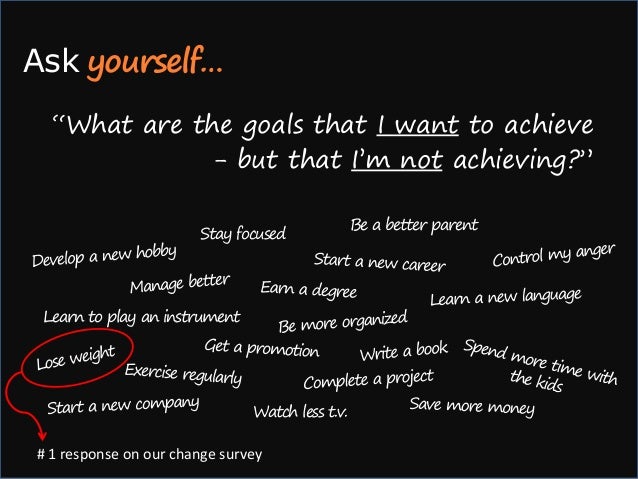 Ask yourself…

"What are the goals that I want to achieve – but that I'm not achieving?"

Stay focused

Be a better parent

Develop a new hobby

Start a new career

Control my anger

Manage better

Earn a degree

Learn a new language

Learn to play an instrument

Be more organized

Lose weight

Get a promotion

Write a book

Spend more time with the kids

Exercise regularly

Complete a project

Start a new company

Watch less t.v.

Save more money

# 1 response on our change survey